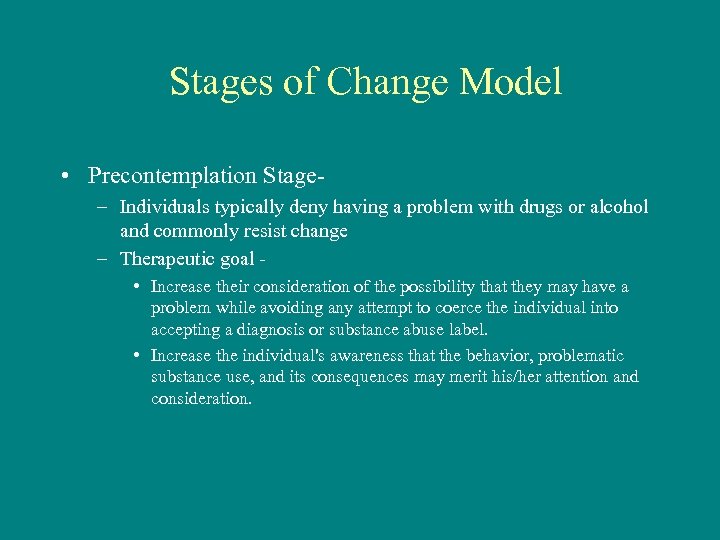 Stages of Change Model

• Precontemplation Stage-
– Individuals typically deny having a problem with drugs or alcohol and commonly resist change
– Therapeutic goal -
• Increase their consideration of the possibility that they may have a problem while avoiding any attempt to coerce the individual into accepting a diagnosis or substance abuse label.
• Increase the individual's awareness that the behavior, problematic substance use, and its consequences may merit his/her attention and consideration.